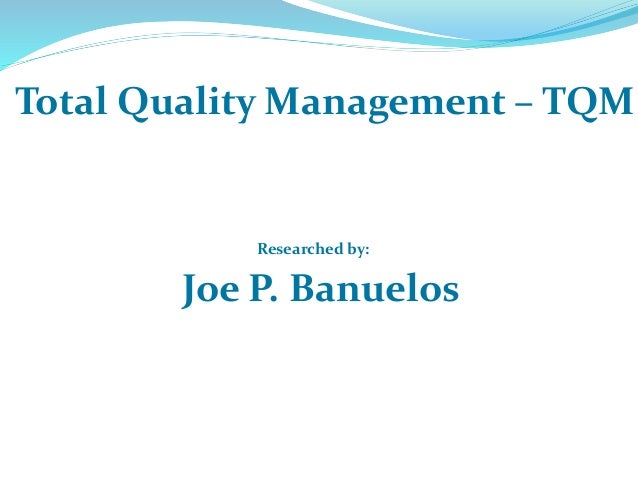 Total Quality Management – TQM

Researched by:

Joe P. Banuelos